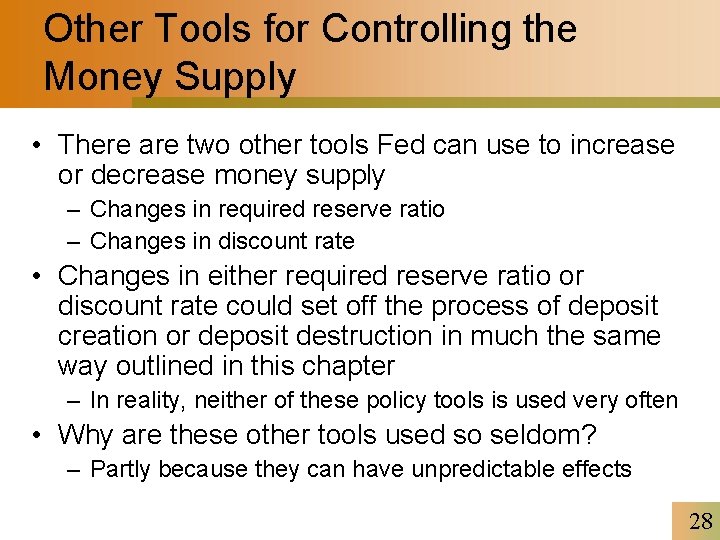 Other Tools for Controlling the Money Supply

• There are two other tools Fed can use to increase or decrease money supply
– Changes in required reserve ratio
– Changes in discount rate
• Changes in either required reserve ratio or discount rate could set off the process of deposit creation or deposit destruction in much the same way outlined in this chapter
– In reality, neither of these policy tools is used very often
• Why are these other tools used so seldom?
– Partly because they can have unpredictable effects

28